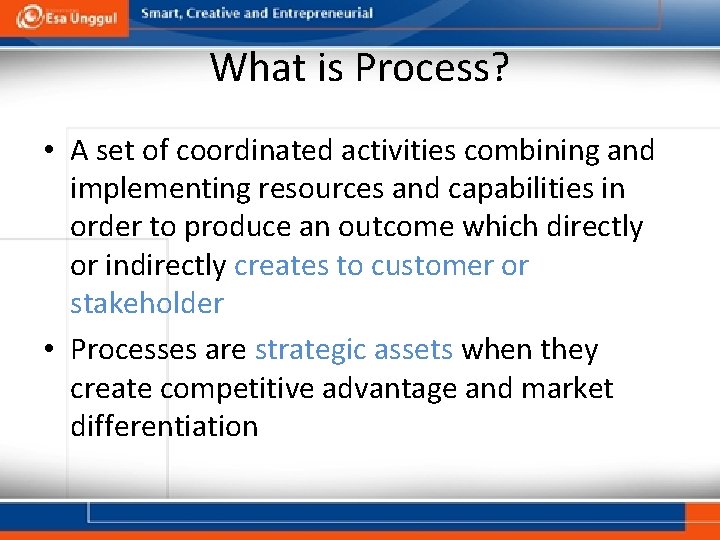 Esa Unggul
Smart, Creative and Entrepreneurial

What is Process?

• A set of coordinated activities combining and implementing resources and capabilities in order to produce an outcome which directly or indirectly creates to customer or stakeholder

• Processes are strategic assets when they create competitive advantage and market differentiation